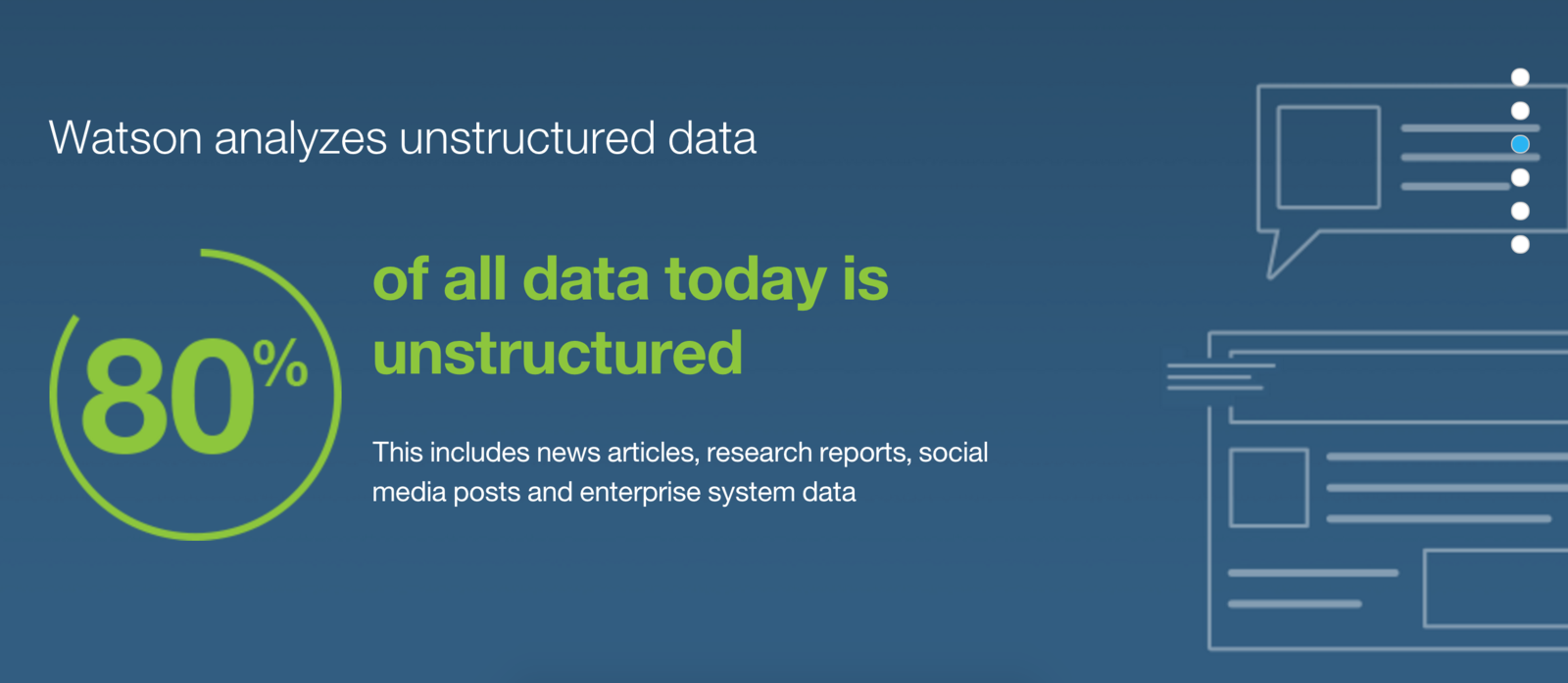 Watson analyzes unstructured data

80%

of all data today is unstructured

This includes news articles, research reports, social media posts and enterprise system data